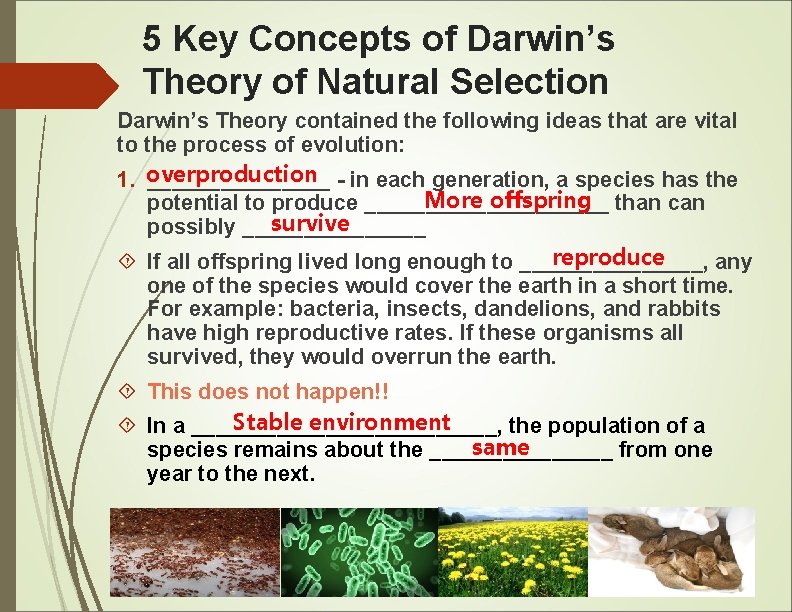 5 Key Concepts of Darwin's Theory of Natural Selection

Darwin's Theory contained the following ideas that are vital to the process of evolution:

1. overproduction - in each generation, a species has the potential to produce More offspring than can possibly survive

If all offspring lived long enough to reproduce, any one of the species would cover the earth in a short time. For example: bacteria, insects, dandelions, and rabbits have high reproductive rates. If these organisms all survived, they would overrun the earth.

This does not happen!!

In a Stable environment, the population of a species remains about the same from one year to the next.